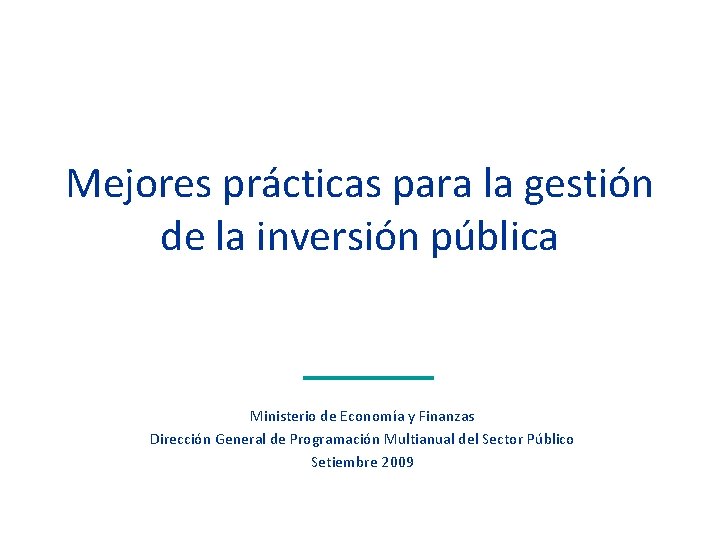 Mejores prácticas para la gestión de la inversión pública

Ministerio de Economía y Finanzas
Dirección General de Programación Multianual del Sector Público
Setiembre 2009